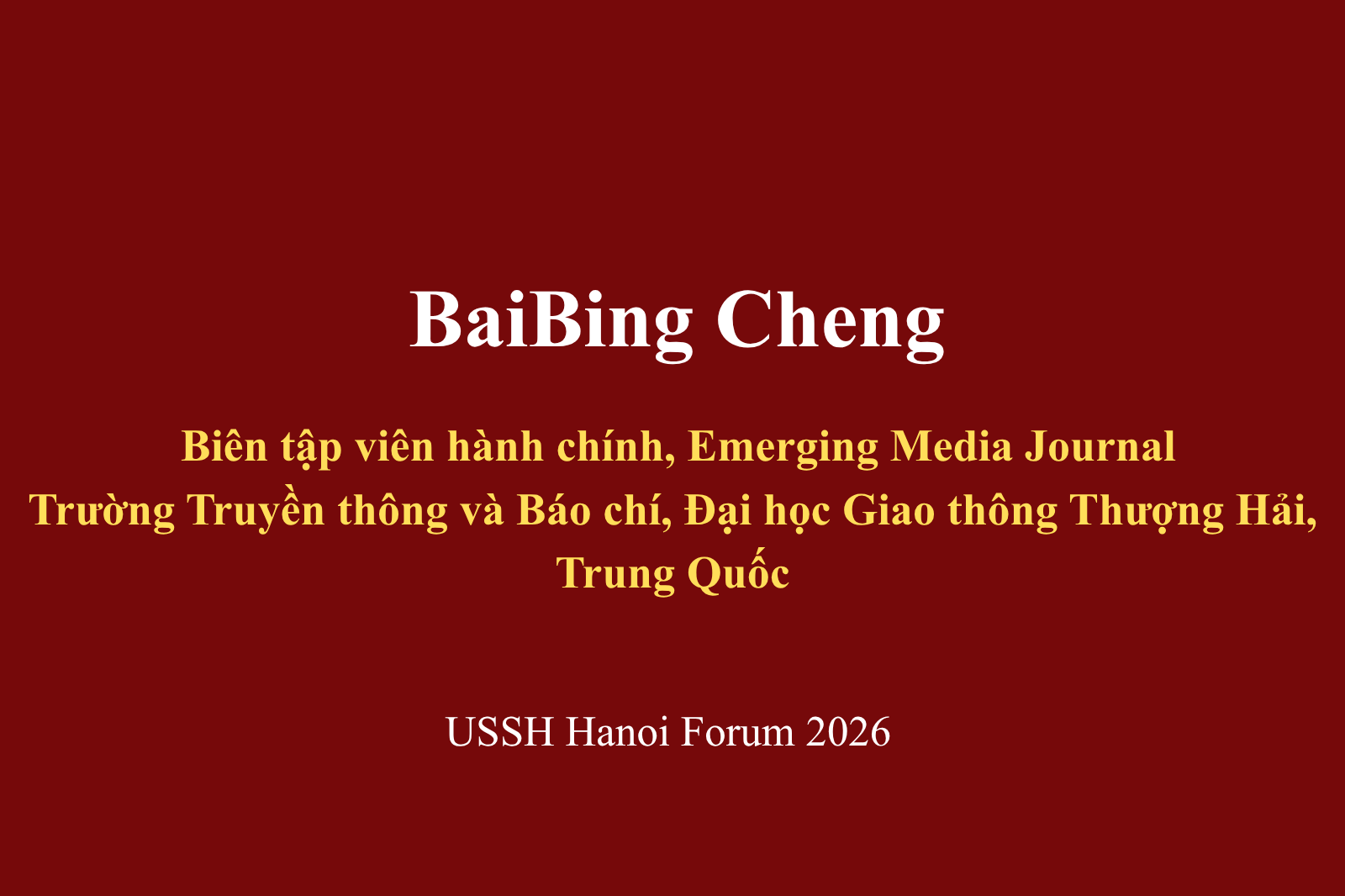 BaiBing Cheng

Biên tập viên hành chính, Emerging Media Journal
Trường Truyền thông và Báo chí, Đại học Giao thông Thượng Hải, Trung Quốc

USSH Hanoi Forum 2026